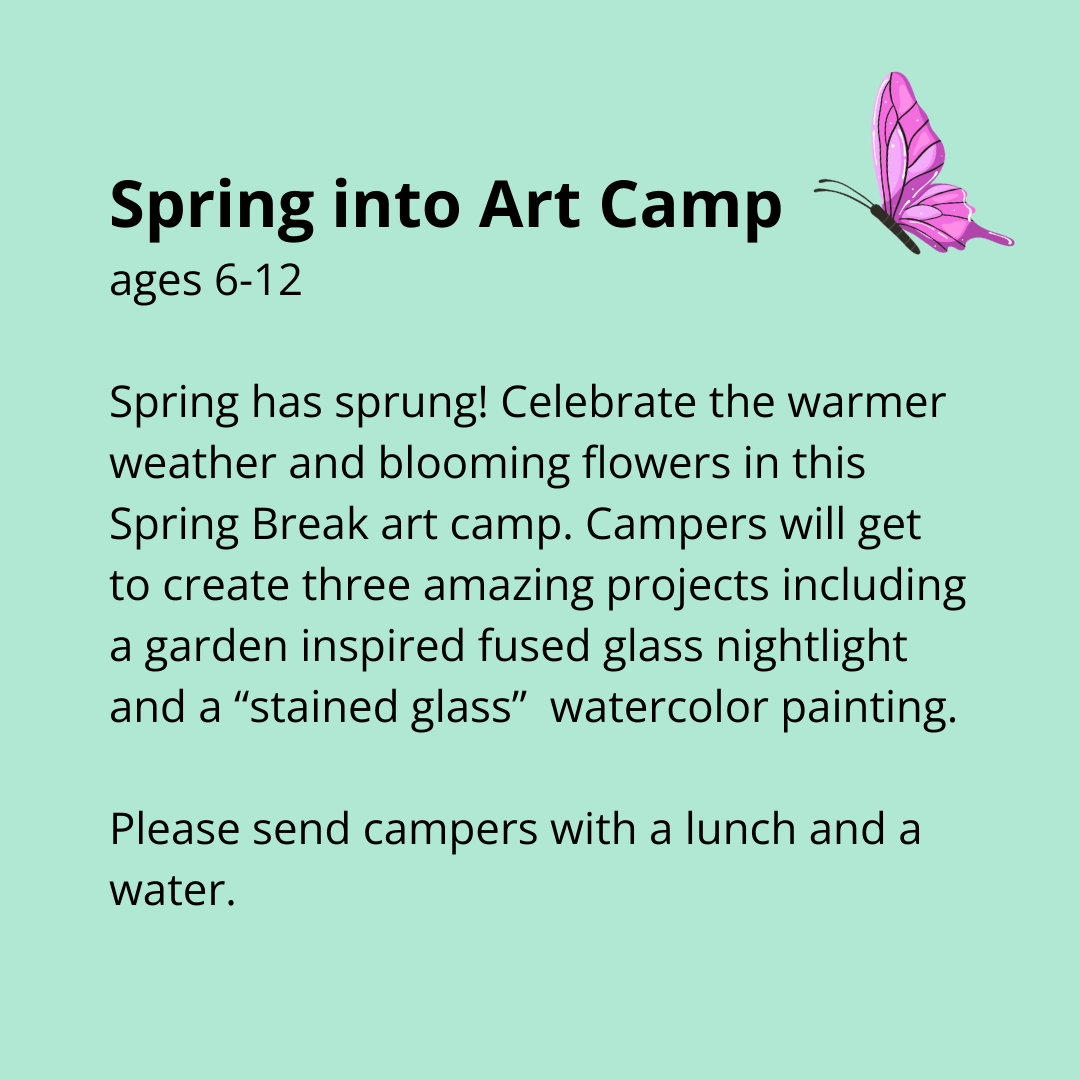 Spring into Art Camp
ages 6-12

Spring has sprung! Celebrate the warmer weather and blooming flowers in this Spring Break art camp. Campers will get to create three amazing projects including a garden inspired fused glass nightlight and a “stained glass”  watercolor painting.

Please send campers with a lunch and a water.